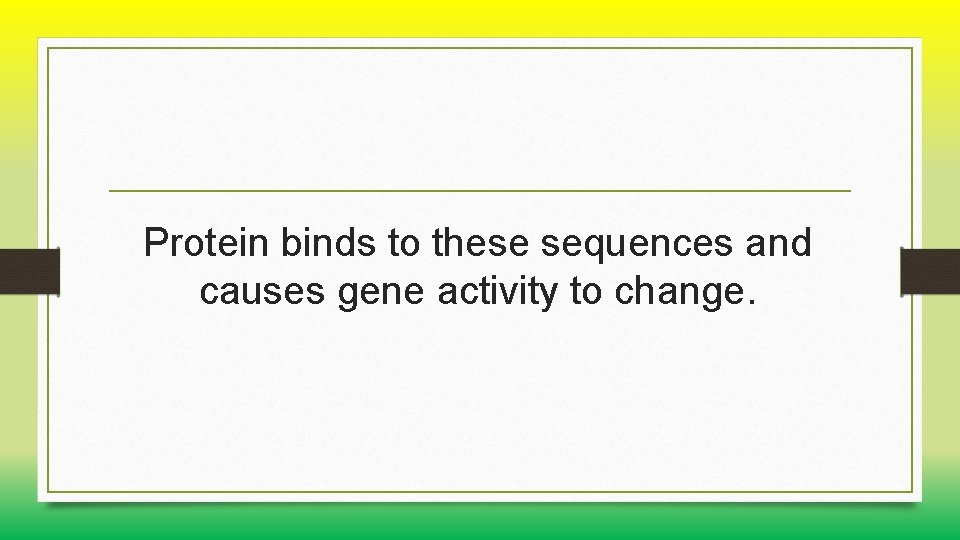 Protein binds to these sequences and causes gene activity to change.